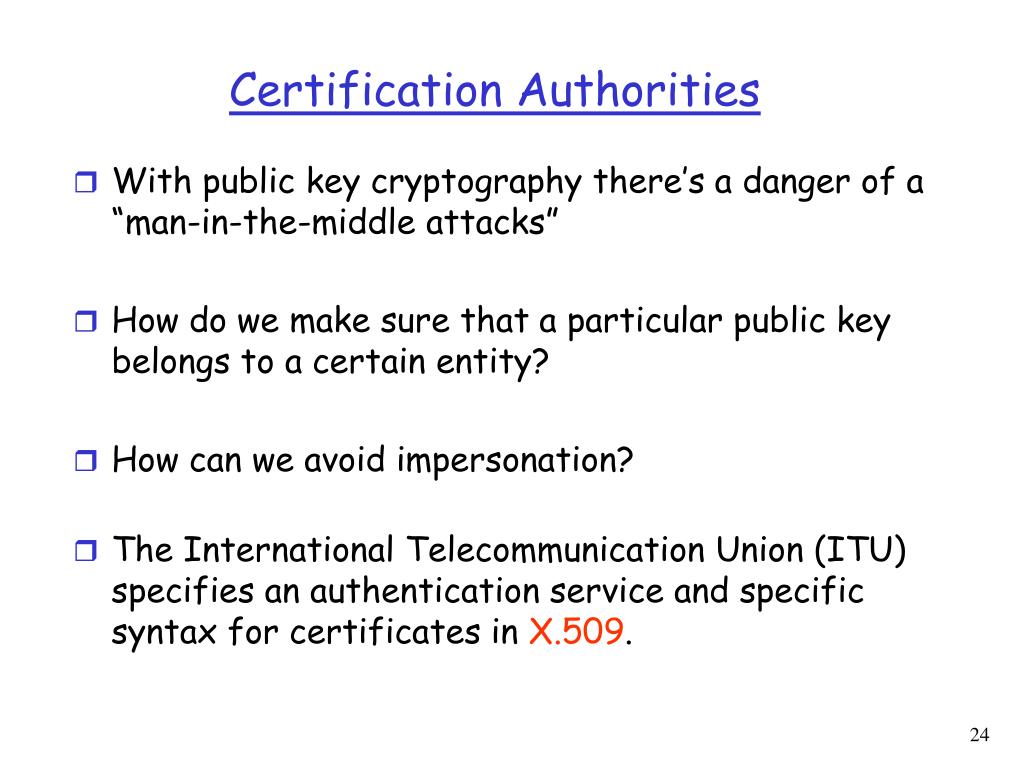 Certification Authorities

With public key cryptography there’s a danger of a “man-in-the-middle attacks”

How do we make sure that a particular public key belongs to a certain entity?

How can we avoid impersonation?

The International Telecommunication Union (ITU) specifies an authentication service and specific syntax for certificates in X.509.

24